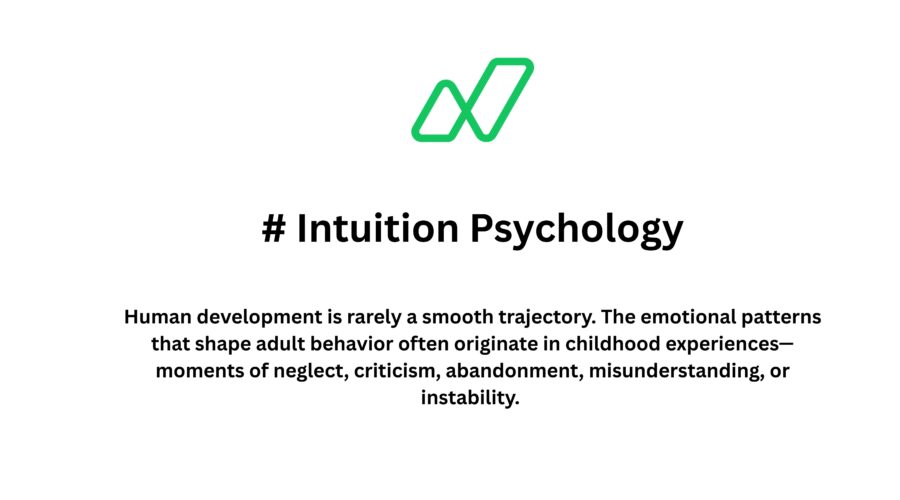 # Intuition Psychology

Human development is rarely a smooth trajectory. The emotional patterns that shape adult behavior often originate in childhood experiences—moments of neglect, criticism, abandonment, misunderstanding, or instability.